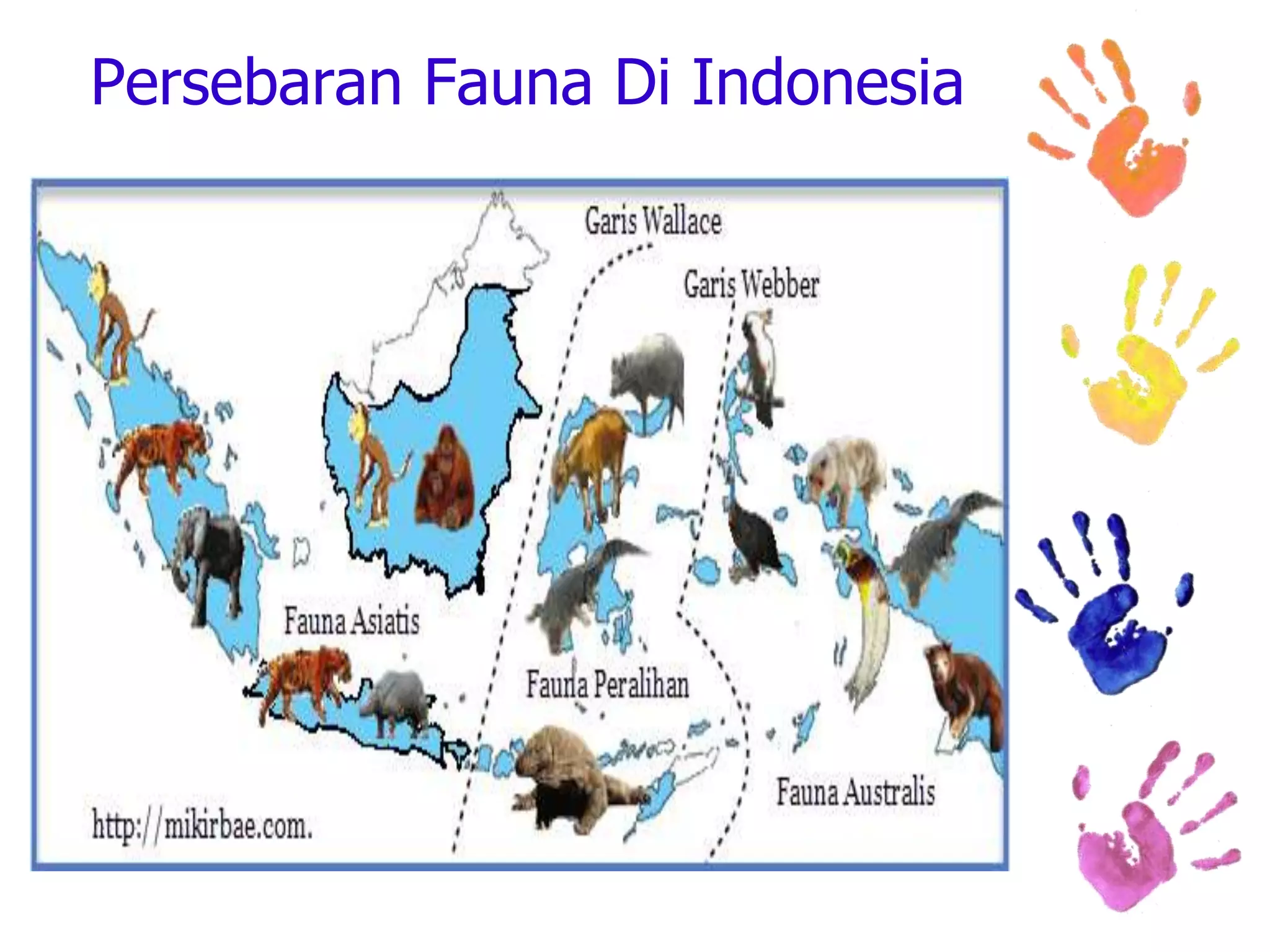 Persebaran Fauna Di Indonesia

Garis Wallace

Garis Webber

Fauna Asiatis

Fauna Peralihan

Fauna Australis

http://mikirbae.com.